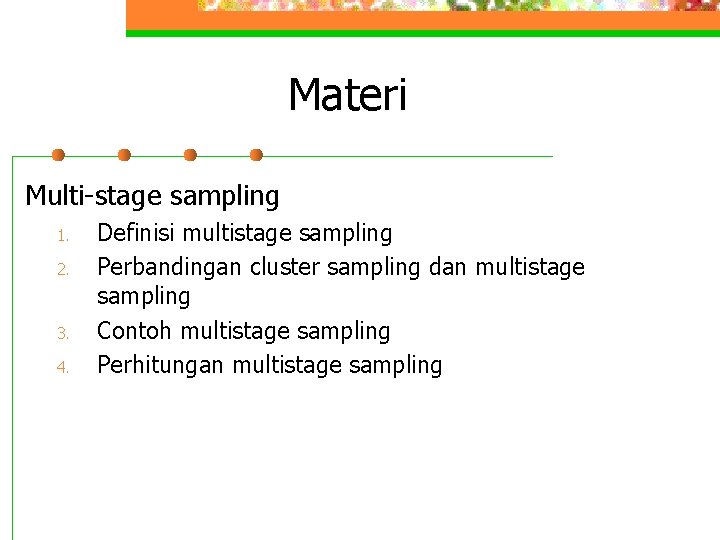 Materi

Multi-stage sampling

1. Definisi multistage sampling
2. Perbandingan cluster sampling dan multistage sampling
3. Contoh multistage sampling
4. Perhitungan multistage sampling